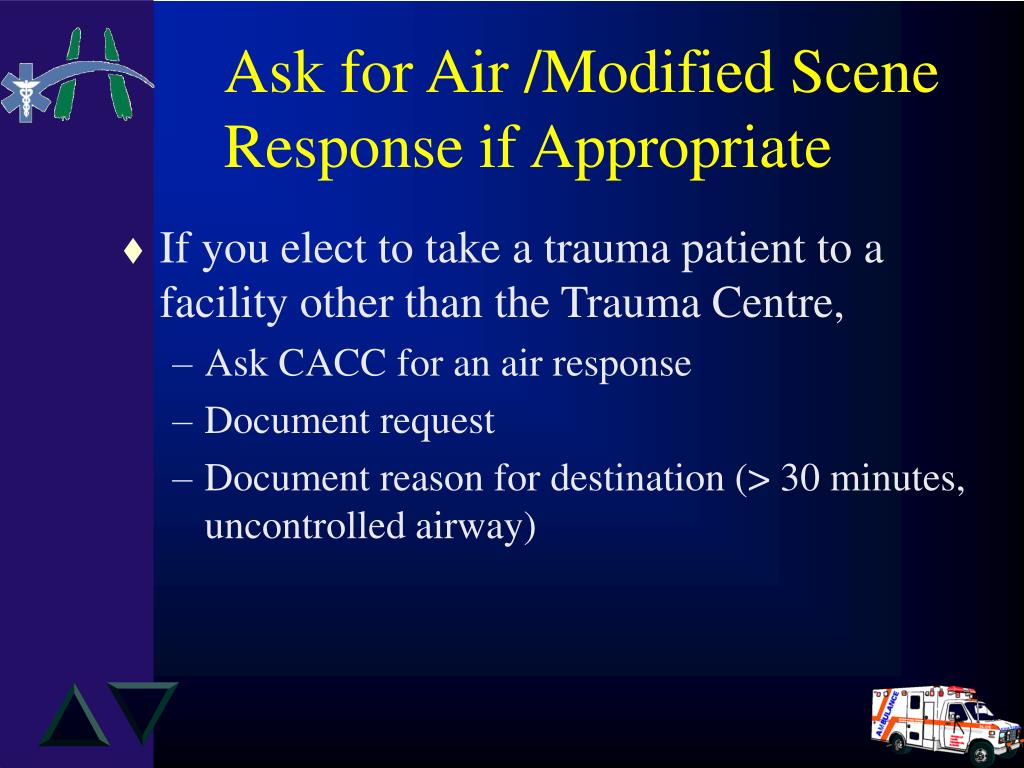 Ask for Air /Modified Scene Response if Appropriate

♦ If you elect to take a trauma patient to a facility other than the Trauma Centre,

– Ask CACC for an air response

– Document request

– Document reason for destination (> 30 minutes, uncontrolled airway)

AMBULANCE